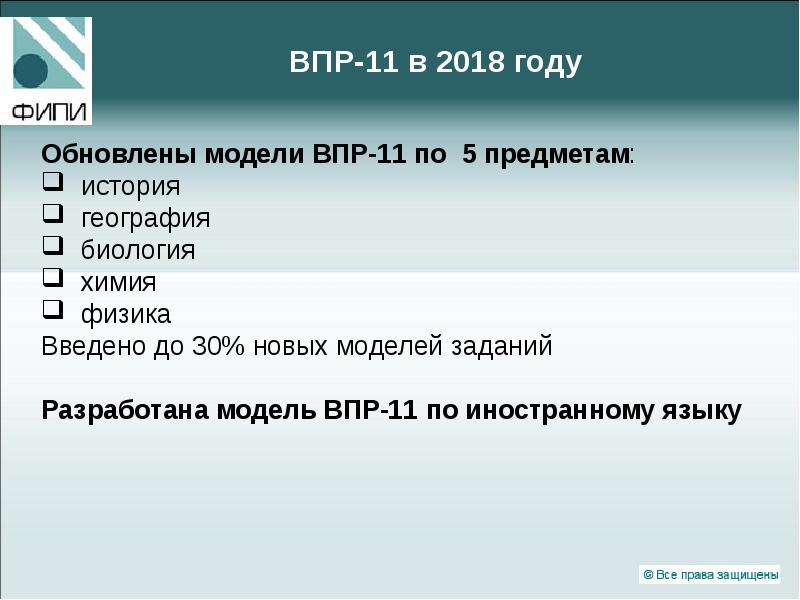 ФИПИ

ВПР-11 в 2018 году

Обновлены модели ВПР-11 по 5 предметам:
❑ история
❑ география
❑ биология
❑ химия
❑ физика
Введено до 30% новых моделей заданий

Разработана модель ВПР-11 по иностранному языку

© Все права защищены